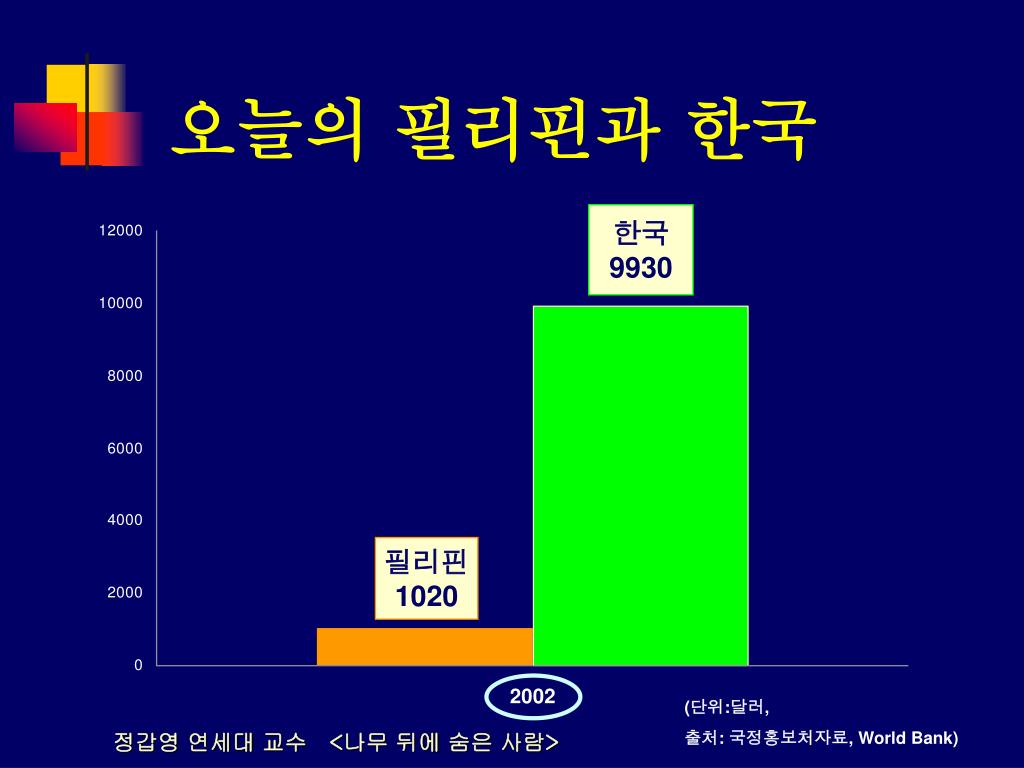 오늘의 필리핀과 한국

12000
10000
8000
6000
4000
2000
0

한국
9930

필리핀
1020

2002

(단위:달러,
출처: 국정홍보처자료, World Bank)

정갑영 연세대 교수 <나무 뒤에 숨은 사람>